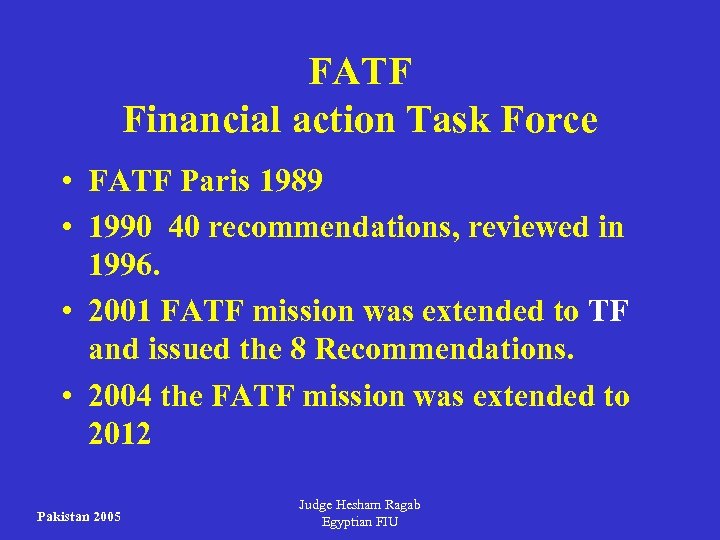 FATF
Financial action Task Force

• FATF Paris 1989
• 1990 40 recommendations, reviewed in 1996.
• 2001 FATF mission was extended to TF and issued the 8 Recommendations.
• 2004 the FATF mission was extended to 2012

Pakistan 2005

Judge Hesham Ragab
Egyptian FIU